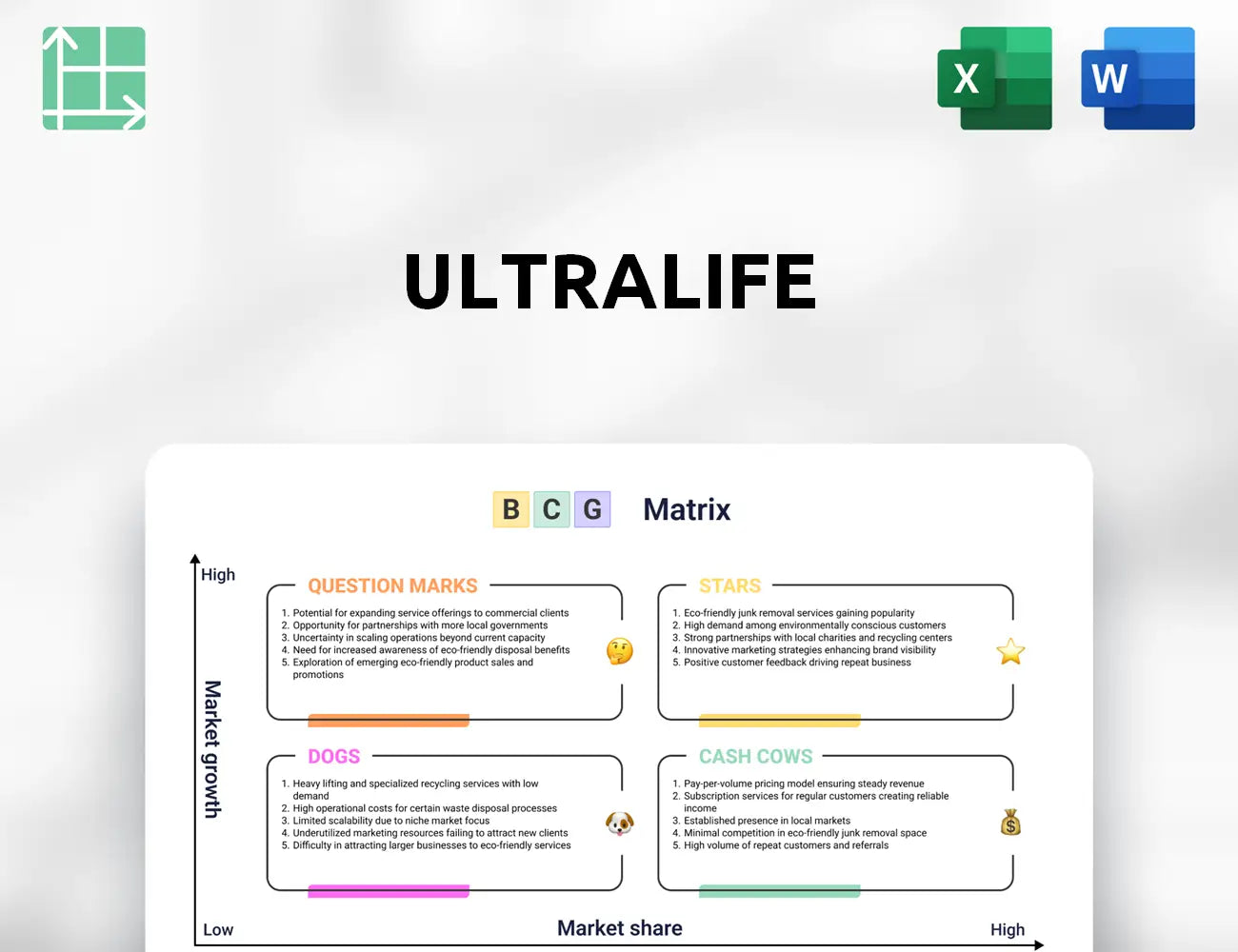 X

W

ULTRALIFE

B C G Matrix

High

Market growth

QUESTION MARKS

1. Potential for expanding service offerings to commercial clients
2. Opportunity for partnerships with more local governments
3. Uncertainty in scaling operations beyond current capacity
4. Need for increased awareness of eco-friendly disposal benefits
5. Exploration of emerging eco-friendly product sales and promotions

STARS

1. Eco-friendly junk removal services gaining popularity
2. High demand among environmentally conscious customers
3. Strong partnerships with local charities and recycling centers
4. Innovative marketing strategies enhancing brand visibility
5. Positive customer feedback driving repeat business

DOGS

1. Heavy lifting and specialized recycling services with low demand
2. High operational costs for certain waste disposal processes
3. Limited scalability due to niche market focus
4. Underutilized marketing resources failing to attract new clients
5. Difficulty in attracting larger businesses to eco-friendly services

CASH COWS

1. Pay-per-volume pricing model ensuring steady revenue
2. Subscription services for regular customers creating reliable income
3. Established presence in local markets
4. Minimal competition in eco-friendly junk removal space
5. High volume of repeat customers and referrals

Low

Market share

High